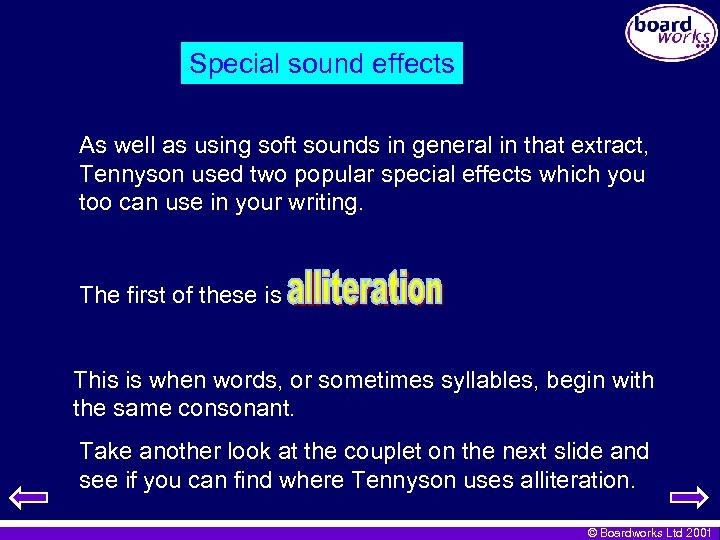 board works

Special sound effects

As well as using soft sounds in general in that extract, Tennyson used two popular special effects which you too can use in your writing.

The first of these is alliteration

This is when words, or sometimes syllables, begin with the same consonant.

Take another look at the couplet on the next slide and see if you can find where Tennyson uses alliteration.

© Boardworks Ltd 2001